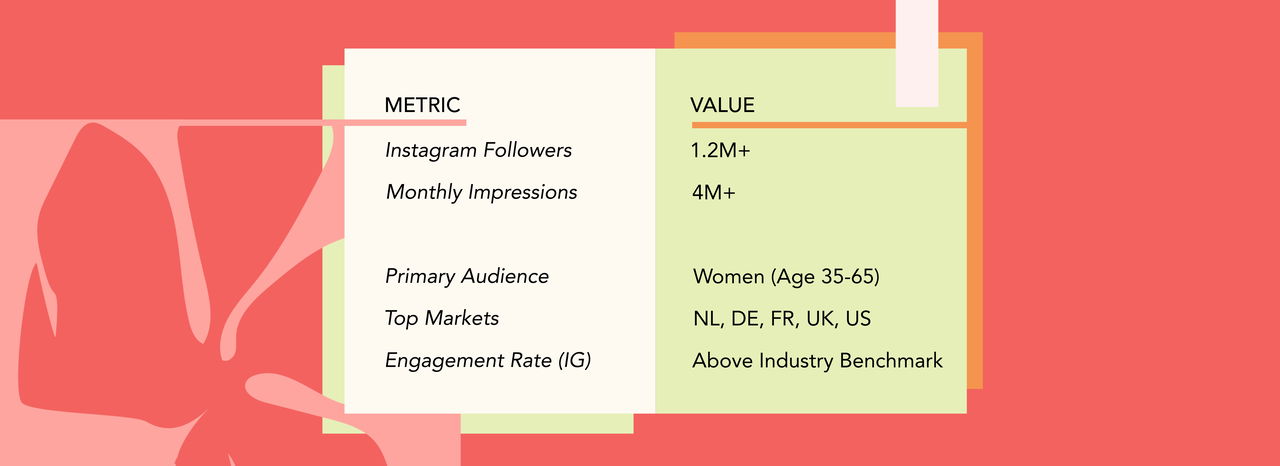 | METRIC | VALUE |
|---|---|
| Instagram Followers | 1.2M+ |
| Monthly Impressions | 4M+ |
| Primary Audience | Women (Age 35-65) |
| Top Markets | NL, DE, FR, UK, US |
| Engagement Rate (IG) | Above Industry Benchmark |